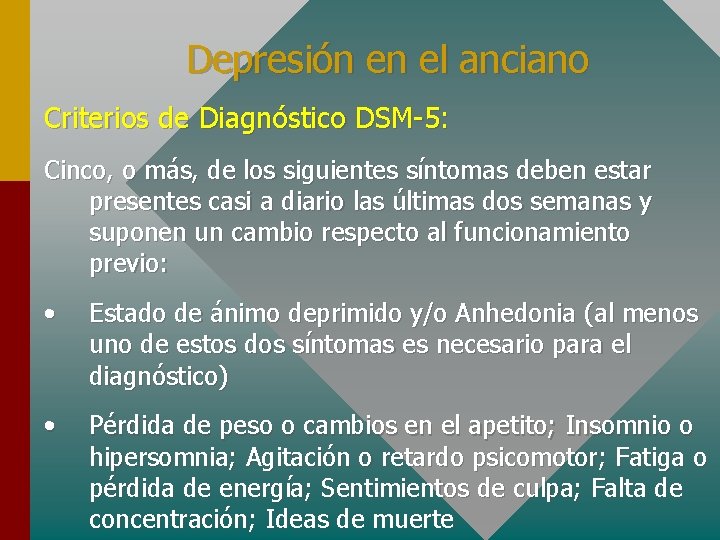 Depresión en el anciano

Criterios de Diagnóstico DSM-5:

Cinco, o más, de los siguientes síntomas deben estar presentes casi a diario las últimas dos semanas y suponen un cambio respecto al funcionamiento previo:

• Estado de ánimo deprimido y/o Anhedonia (al menos uno de estos dos síntomas es necesario para el diagnóstico)

• Pérdida de peso o cambios en el apetito; Insomnio o hipersomnia; Agitación o retardo psicomotor; Fatiga o pérdida de energía; Sentimientos de culpa; Falta de concentración; Ideas de muerte